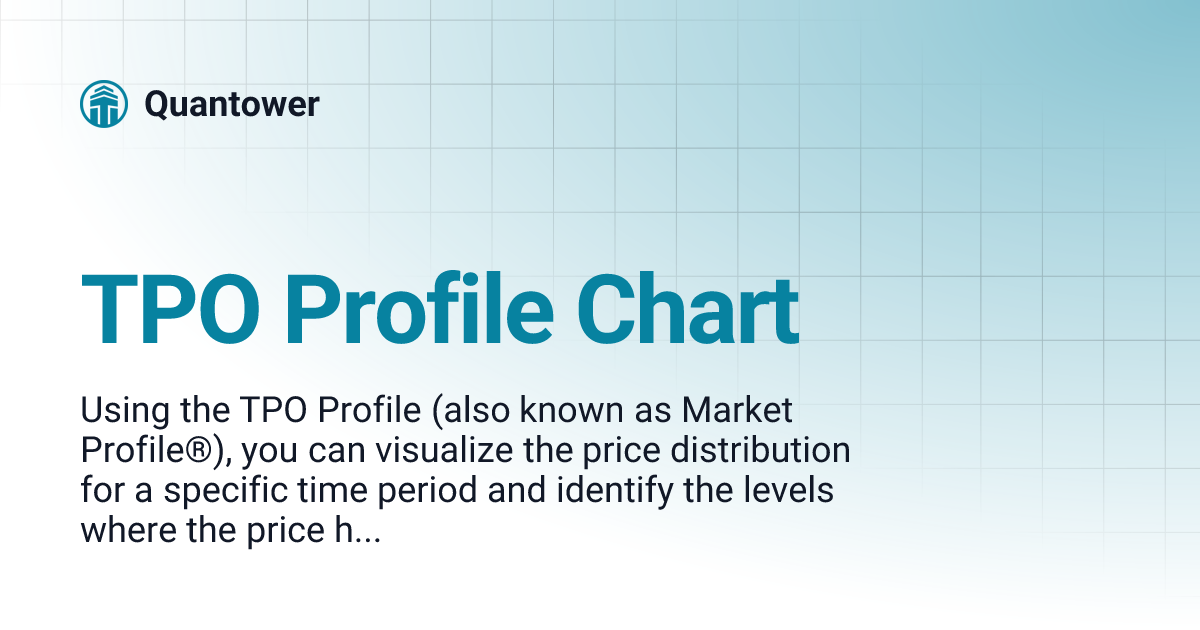 Quantower

TPO Profile Chart

Using the TPO Profile (also known as Market Profile®), you can visualize the price distribution for a specific time period and identify the levels where the price h...